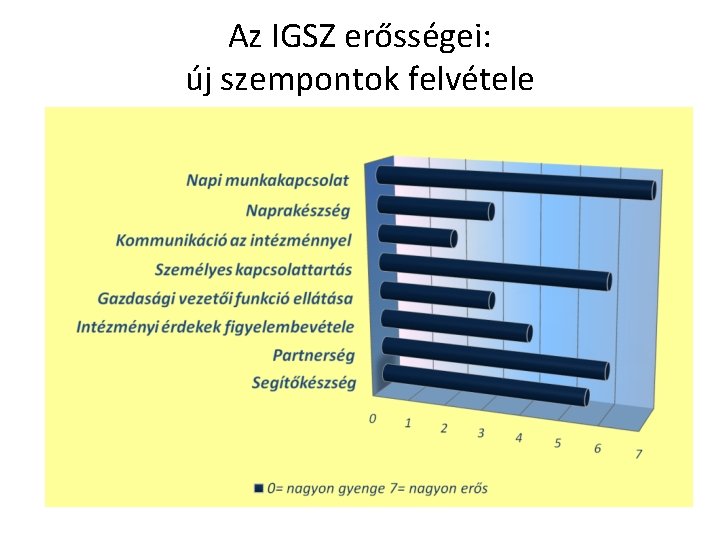 Az IGSZ erősségei:
új szempontok felvétele

Napi munkakapcsolat
Naprakészség
Kommunikáció az intézménnyel
Személyes kapcsolattartás
Gazdasági vezetői funkció ellátása
Intézményi érdekek figyelembevétele
Partnerség
Segítőkészség

0 1 2 3 4 5 6 7

0= nagyon gyenge 7= nagyon erős